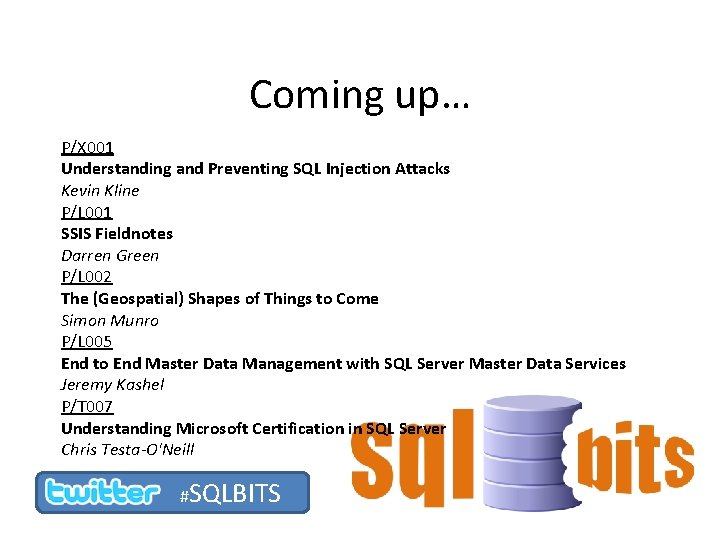 Coming up…

P/X001
Understanding and Preventing SQL Injection Attacks
Kevin Kline
P/L001
SSIS Fieldnotes
Darren Green
P/L002
The (Geospatial) Shapes of Things to Come
Simon Munro
P/L005
End to End Master Data Management with SQL Server Master Data Services
Jeremy Kashel
P/T007
Understanding Microsoft Certification in SQL Server
Chris Testa-O'Neill

twitter #SQLBITS

sql bits